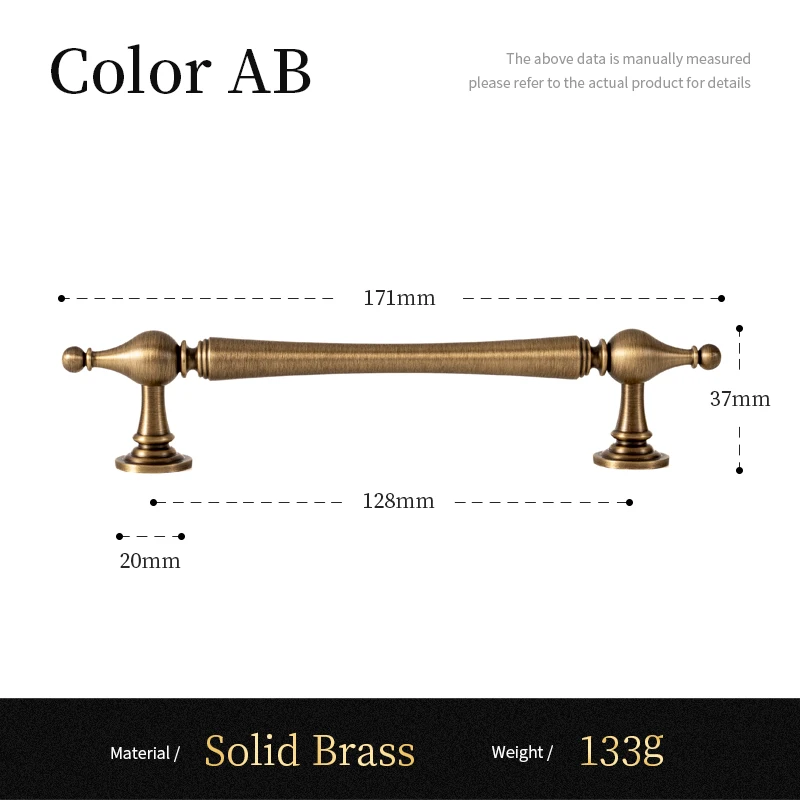 Color AB

The above data is manually measured
please refer to the actual product for details

171mm

37mm

128mm

20mm

Material / Solid Brass Weight / 133g